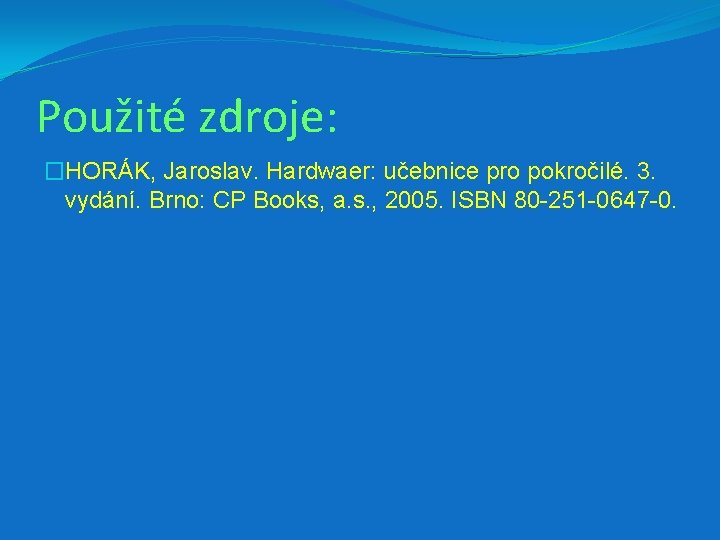 Použité zdroje:

HORÁK, Jaroslav. Hardwaer: učebnice pro pokročilé. 3. vydání. Brno: CP Books, a.s., 2005. ISBN 80-251-0647-0.